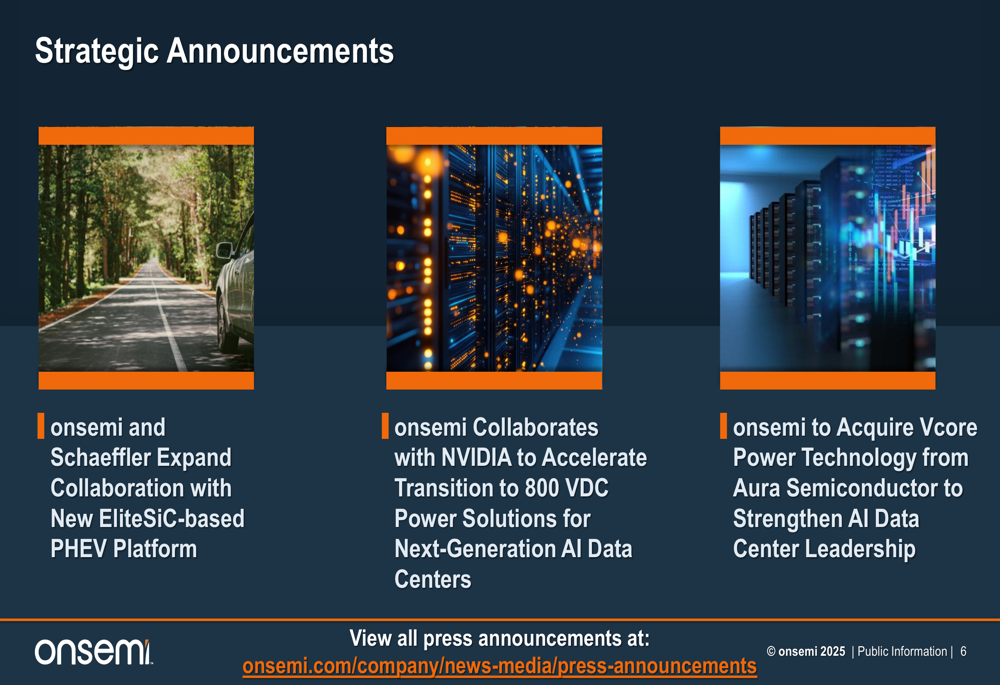 Strategic Announcements

onsemi and Schaeffler Expand Collaboration with New EliteSiC-based PHEV Platform

onsemi Collaborates with NVIDIA to Accelerate Transition to 800 VDC Power Solutions for Next-Generation AI Data Centers

onsemi to Acquire Vcore Power Technology from Aura Semiconductor to Strengthen AI Data Center Leadership

onsemi

View all press announcements at:
onsemi.com/company/news-media/press-announcements

© onsemi 2025 | Public Information | 6